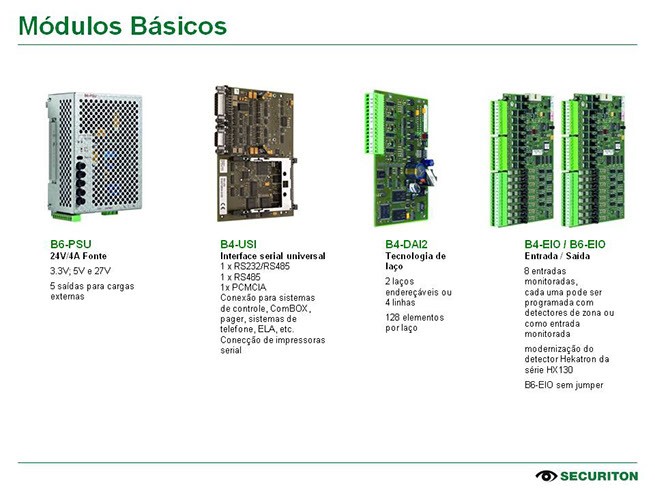 Módulos Básicos

B6-PSU
24V/4A Fonte
3.3V; 5V e 27V
5 saídas para cargas externas

B4-USI
Interface serial universal
1 x RS232/RS485
1 x RS485
1x PCMCIA
Conexão para sistemas de controle, ComBOX, pager, sistemas de telefone, ELA, etc.
Conecção de impressoras serial

B4-DAI2
Tecnologia de laço
2 laços endereçáveis ou 4 linhas
128 elementos por laço

B4-EIO / B6-EIO
Entrada / Saída
8 entradas monitoradas, cada uma pode ser programada com detectores de zona ou como entrada monitorada
modernização do detector Hekatron da série HX130
B6-EIO sem jumper

SECURITON